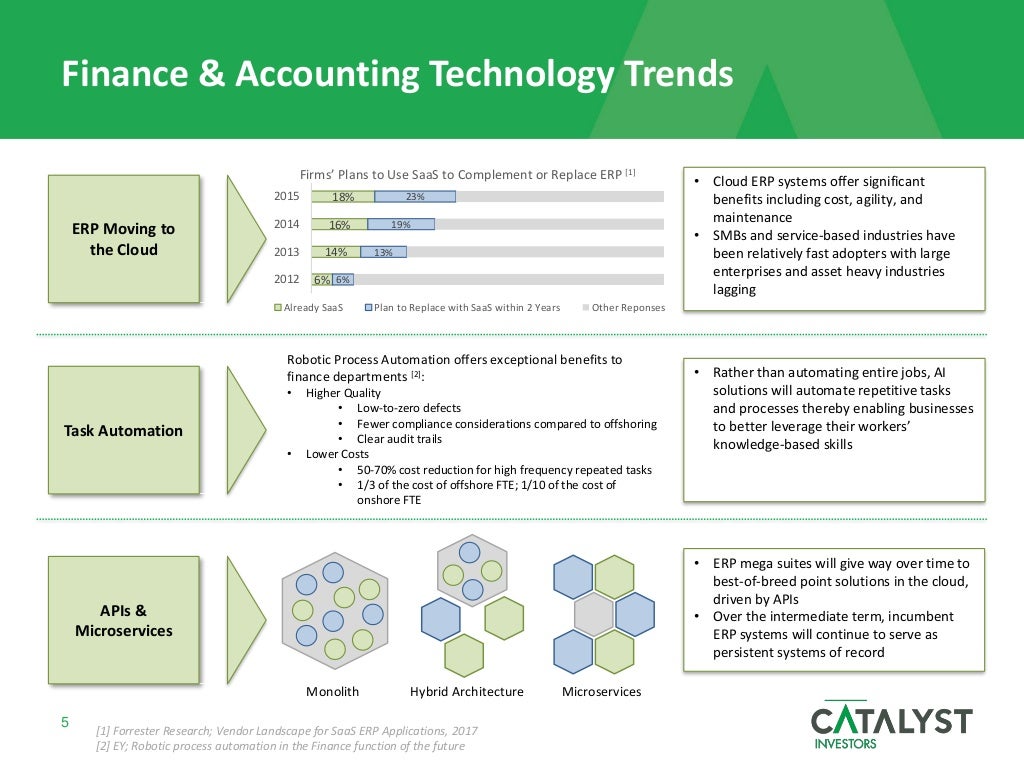 Finance & Accounting Technology Trends

ERP Moving to the Cloud

Firms' Plans to Use SaaS to Complement or Replace ERP [1]

2015 18% 23%
2014 16% 19%
2013 14% 13%
2012 6% 6%

Already SaaS  Plan to Replace with SaaS within 2 Years  Other Reponses

• Cloud ERP systems offer significant benefits including cost, agility, and maintenance
• SMBs and service-based industries have been relatively fast adopters with large enterprises and asset heavy industries lagging

Task Automation

Robotic Process Automation offers exceptional benefits to finance departments [2]:
• Higher Quality
  • Low-to-zero defects
  • Fewer compliance considerations compared to offshoring
  • Clear audit trails
• Lower Costs
  • 50-70% cost reduction for high frequency repeated tasks
  • 1/3 of the cost of offshore FTE; 1/10 of the cost of onshore FTE

• Rather than automating entire jobs, AI solutions will automate repetitive tasks and processes thereby enabling businesses to better leverage their workers' knowledge-based skills

APIs & Microservices

Monolith  Hybrid Architecture  Microservices

• ERP mega suites will give way over time to best-of-breed point solutions in the cloud, driven by APIs
• Over the intermediate term, incumbent ERP systems will continue to serve as persistent systems of record

5

[1] Forrester Research; Vendor Landscape for SaaS ERP Applications, 2017
[2] EY; Robotic process automation in the Finance function of the future

CATALYST INVESTORS